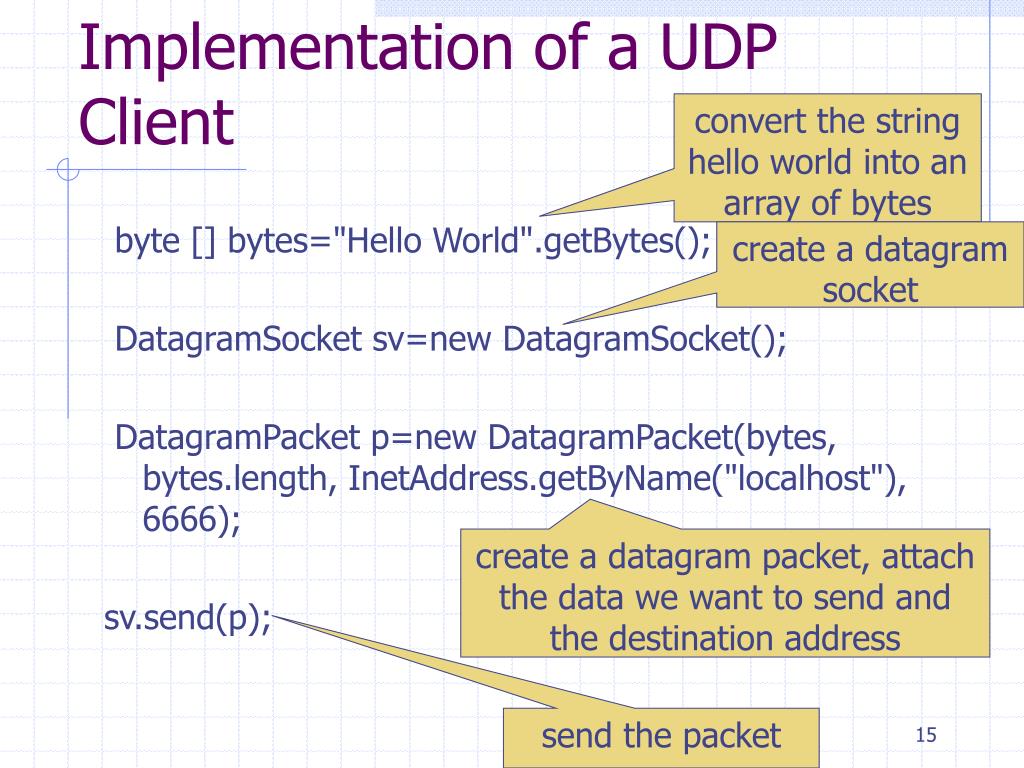 Implementation of a UDP Client

convert the string hello world into an array of bytes

byte [] bytes="Hello World".getBytes();

create a datagram socket

DatagramSocket sv=new DatagramSocket();

DatagramPacket p=new DatagramPacket(bytes, bytes.length, InetAddress.getByName("localhost"), 6666);

create a datagram packet, attach the data we want to send and the destination address

sv.send(p);

send the packet

15